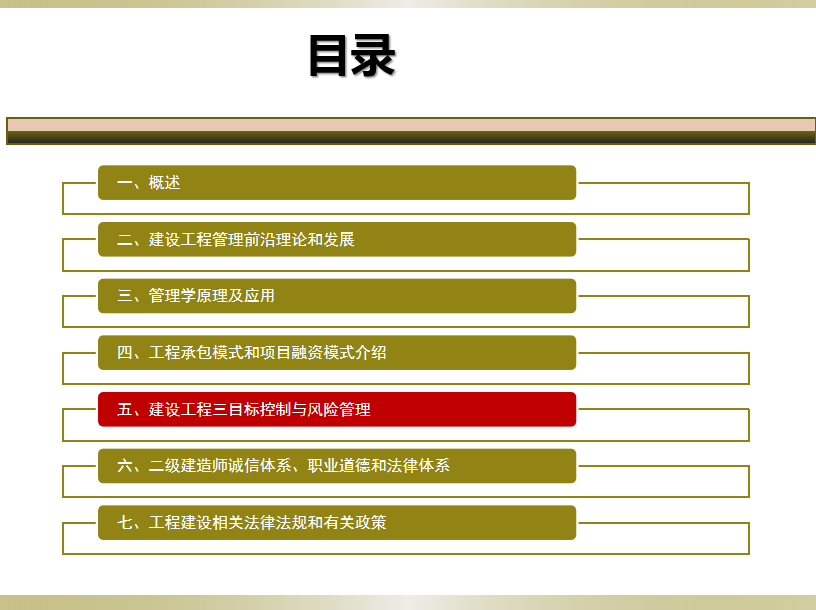 目录

一、概述

二、建设工程管理前沿理论和发展

三、管理学原理及应用

四、工程承包模式和项目融资模式介绍

五、建设工程三目标控制与风险管理

六、二级建造师诚信体系、职业道德和法律体系

七、工程建设相关法律法规和有关政策